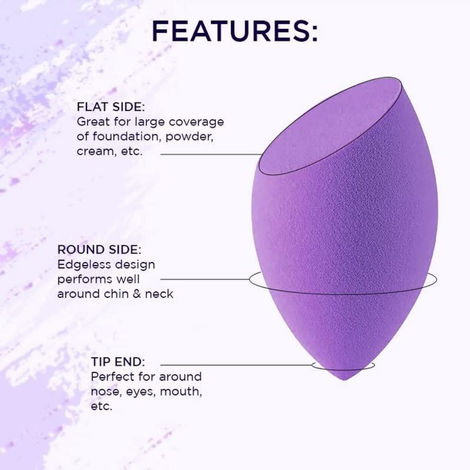 FEATURES:

FLAT SIDE:
Great for large coverage of foundation, powder, cream, etc.

ROUND SIDE:
Edgeless design performs well around chin & neck

TIP END:
Perfect for around nose, eyes, mouth, etc.